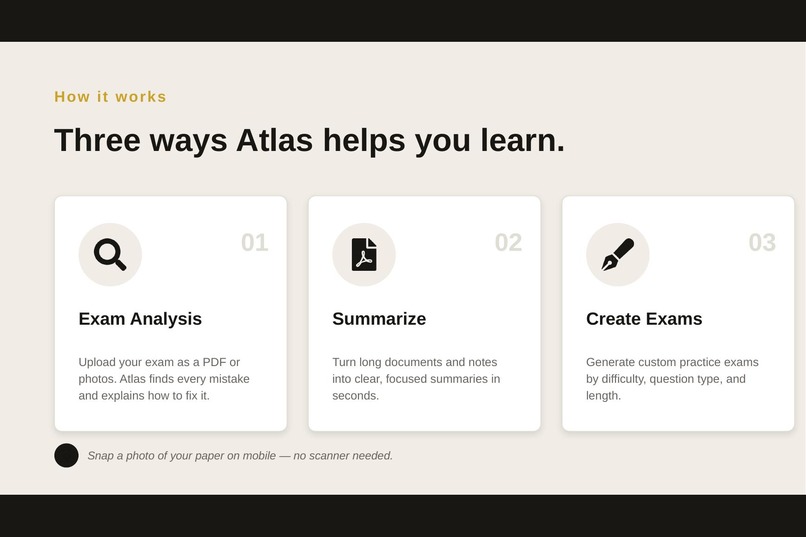 How it works

Three ways Atlas helps you learn.

01

Exam Analysis

Upload your exam as a PDF or photos. Atlas finds every mistake and explains how to fix it.

02

Summarize

Turn long documents and notes into clear, focused summaries in seconds.

03

Create Exams

Generate custom practice exams by difficulty, question type, and length.

Snap a photo of your paper on mobile — no scanner needed.